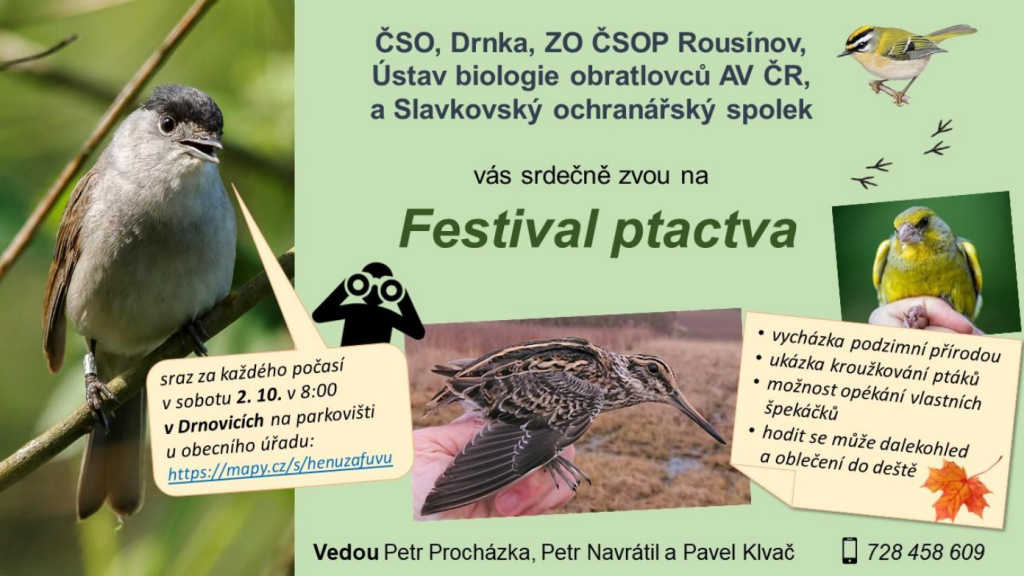 ČSO, Drnka, ZO ČSOP Rousínov, Ústav biologie obratlovců AV ČR, a Slavkovský ochranářský spolek

vás srdečně zvou na

Festival ptactva

sraz za každého počasí v sobotu 2. 10. v 8:00 v Drnovicích na parkovišti u obecního úřadu: https://mapy.cz/s/henuzafuvu

• vycházka podzimní přírodou
• ukázka kroužkování ptáků
• možnost opékání vlastních špekáčků
• hodit se může dalekohled a oblečení do deště

Vedou Petr Procházka, Petr Navrátil a Pavel Klvač

728 458 609